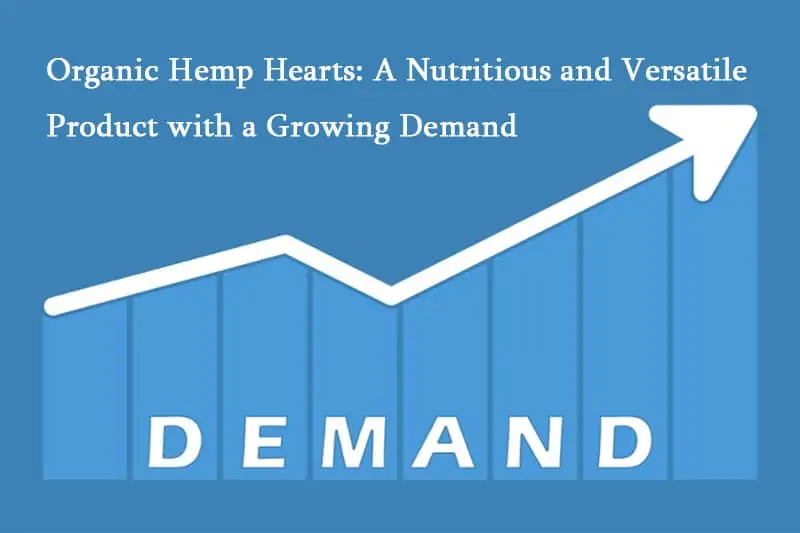 Organic Hemp Hearts: A Nutritious and Versatile Product with a Growing Demand

DEMAND